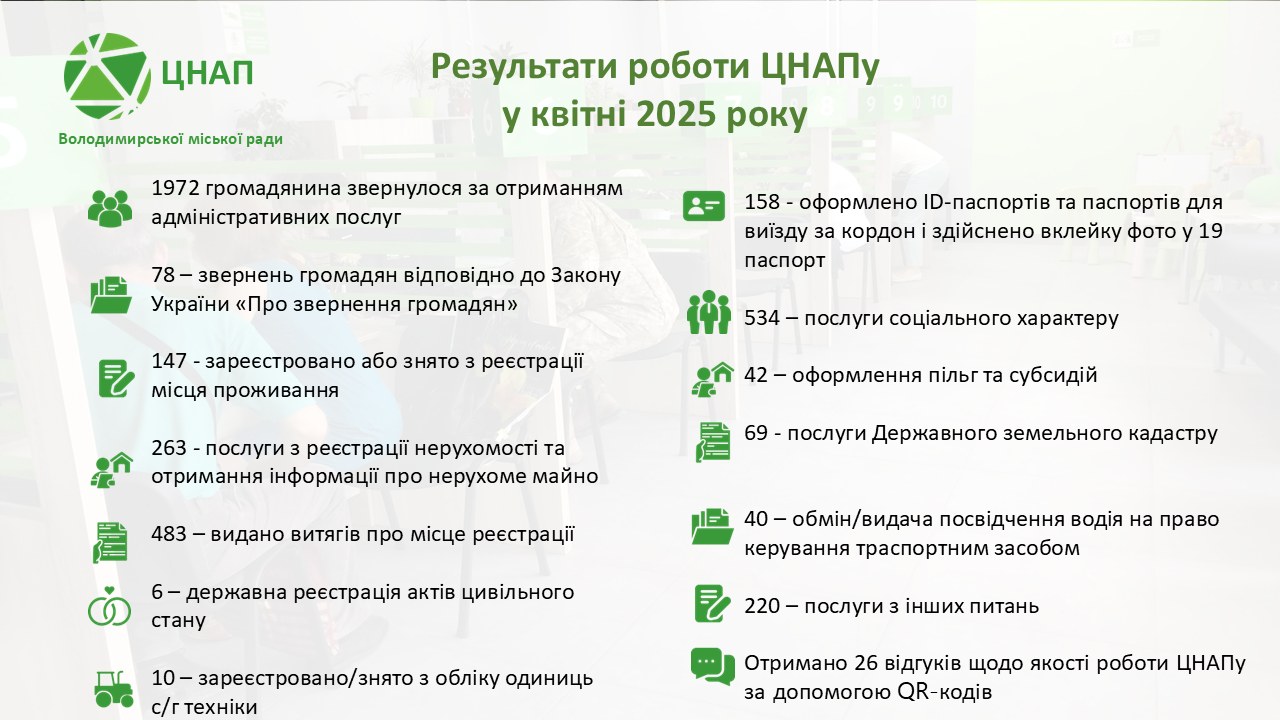 ЦНАП
Володимирської міської ради

Результати роботи ЦНАПу у квітні 2025 року

1972 громадянина звернулося за отриманням адміністративних послуг

78 – звернень громадян відповідно до Закону України «Про звернення громадян»

147 - зареєстровано або знято з реєстрації місця проживання

263 - послуги з реєстрації нерухомості та отримання інформації про нерухоме майно

483 – видано витягів про місце реєстрації

6 – державна реєстрація актів цивільного стану

10 – зареєстровано/знято з обліку одиниць с/г техніки

158 - оформлено ID-паспортів та паспортів для виїзду за кордон і здійснено вклейку фото у 19 паспорт

534 – послуги соціального характеру

42 – оформлення пільг та субсидій

69 - послуги Державного земельного кадастру

40 – обмін/видача посвідчення водія на право керування траспортним засобом

220 – послуги з інших питань

Отримано 26 відгуків щодо якості роботи ЦНАПу за допомогою QR-кодів